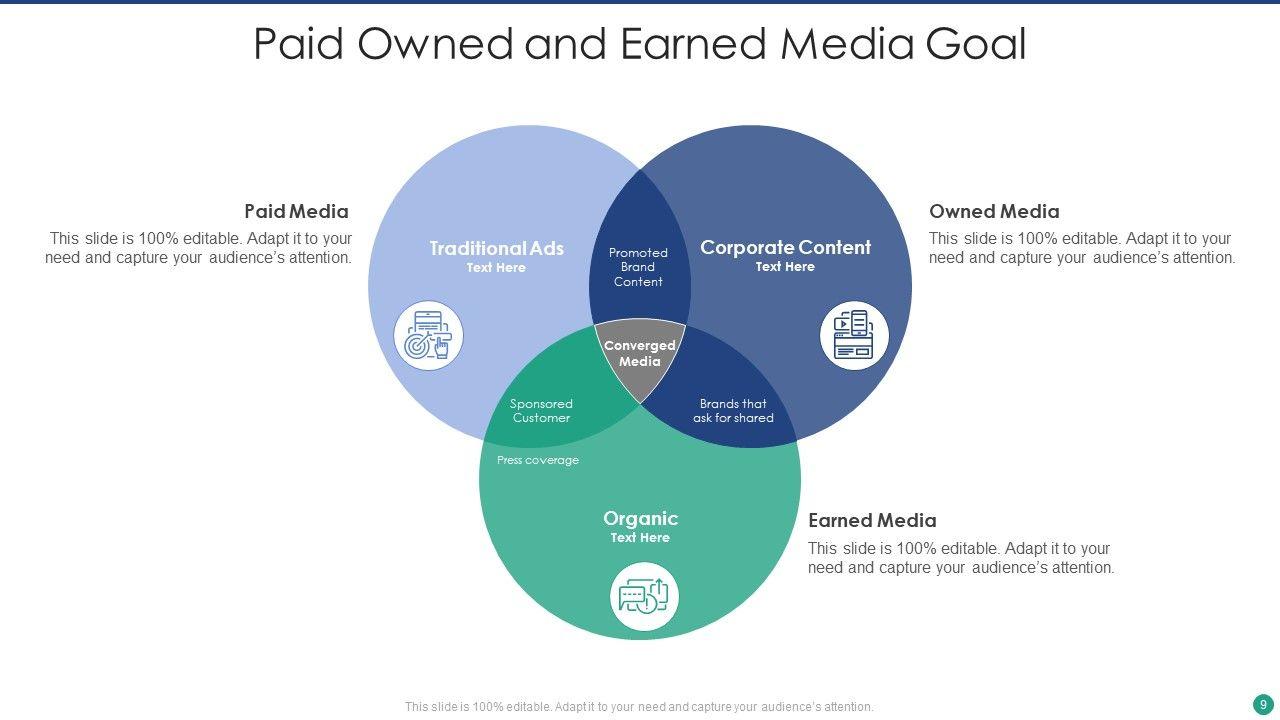 Paid Owned and Earned Media Goal

Paid Media
This slide is 100% editable. Adapt it to your need and capture your audience's attention.

Traditional Ads
Text Here

Promoted Brand Content

Corporate Content
Text Here

Owned Media
This slide is 100% editable. Adapt it to your need and capture your audience's attention.

Converged Media

Sponsored Customer

Brands that ask for shared

Press coverage

Organic
Text Here

Earned Media
This slide is 100% editable. Adapt it to your need and capture your audience's attention.

This slide is 100% editable. Adapt it to your need and capture your audience's attention.

9